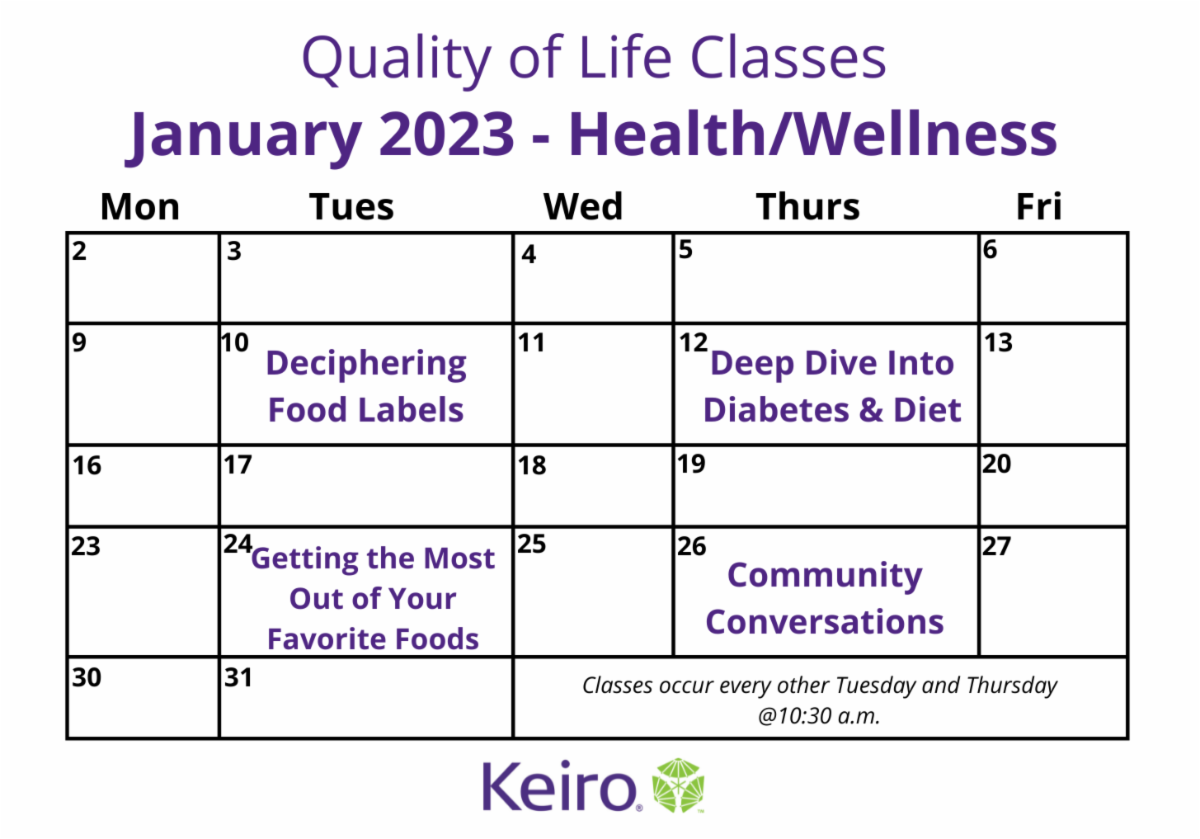 Quality of Life Classes
January 2023 - Health/Wellness

| Mon | Tues | Wed | Thurs | Fri |
|---|---|---|---|---|
| 2 | 3 | 4 | 5 | 6 |
| 9 | 10 Deciphering Food Labels | 11 | 12 Deep Dive Into Diabetes & Diet | 13 |
| 16 | 17 | 18 | 19 | 20 |
| 23 | 24 Getting the Most Out of Your Favorite Foods | 25 | 26 Community Conversations | 27 |
| 30 | 31 | Classes occur every other Tuesday and Thursday @10:30 a.m. | | |

Keiro